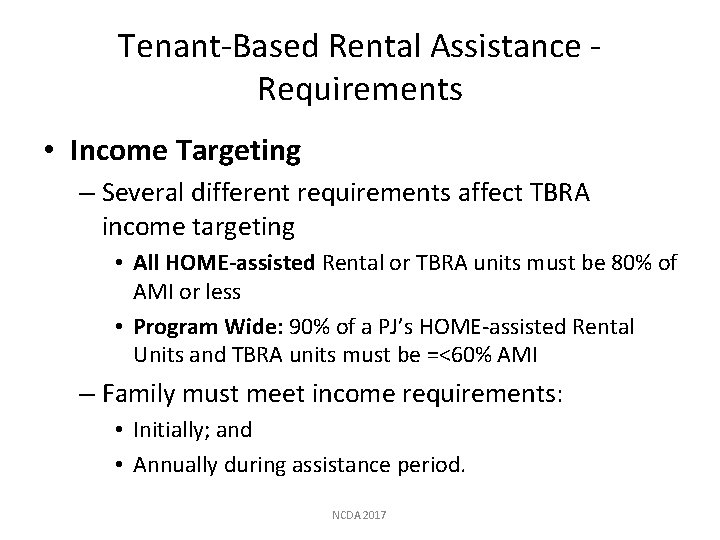 Tenant-Based Rental Assistance - Requirements

• Income Targeting

– Several different requirements affect TBRA income targeting

• All HOME-assisted Rental or TBRA units must be 80% of AMI or less

• Program Wide: 90% of a PJ's HOME-assisted Rental Units and TBRA units must be =<60% AMI

– Family must meet income requirements:

• Initially; and

• Annually during assistance period.

NCDA 2017